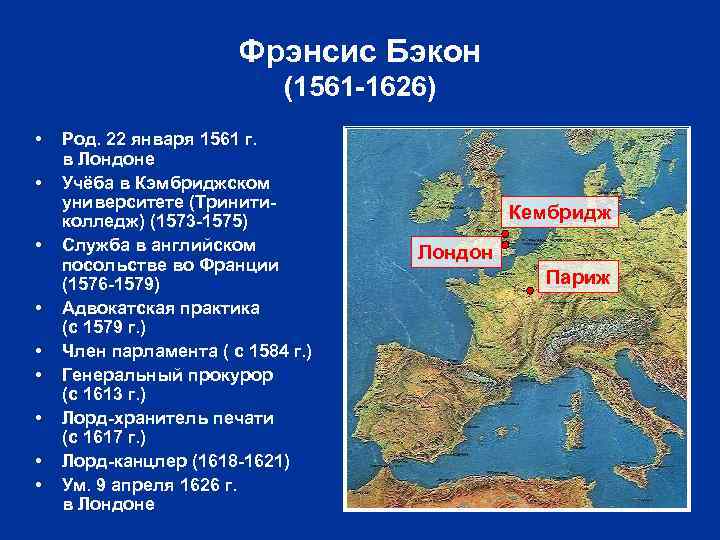 Фрэнсис Бэкон
(1561-1626)

• Род. 22 января 1561 г. в Лондоне
• Учёба в Кэмбриджском университете (Тринити-колледж) (1573-1575)
• Служба в английском посольстве во Франции (1576-1579)
• Адвокатская практика (с 1579 г.)
• Член парламента ( с 1584 г.)
• Генеральный прокурор (с 1613 г.)
• Лорд-хранитель печати (с 1617 г.)
• Лорд-канцлер (1618-1621)
• Ум. 9 апреля 1626 г. в Лондоне

Кембридж
Лондон
Париж